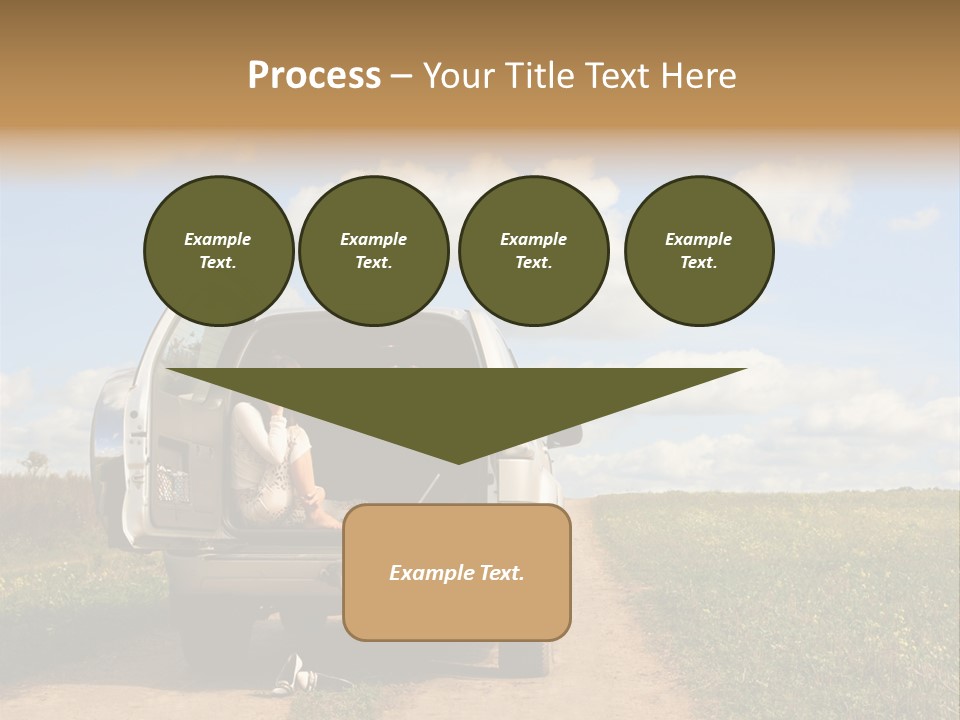 Process – Your Title Text Here

Example Text.

Example Text.

Example Text.

Example Text.

Example Text.